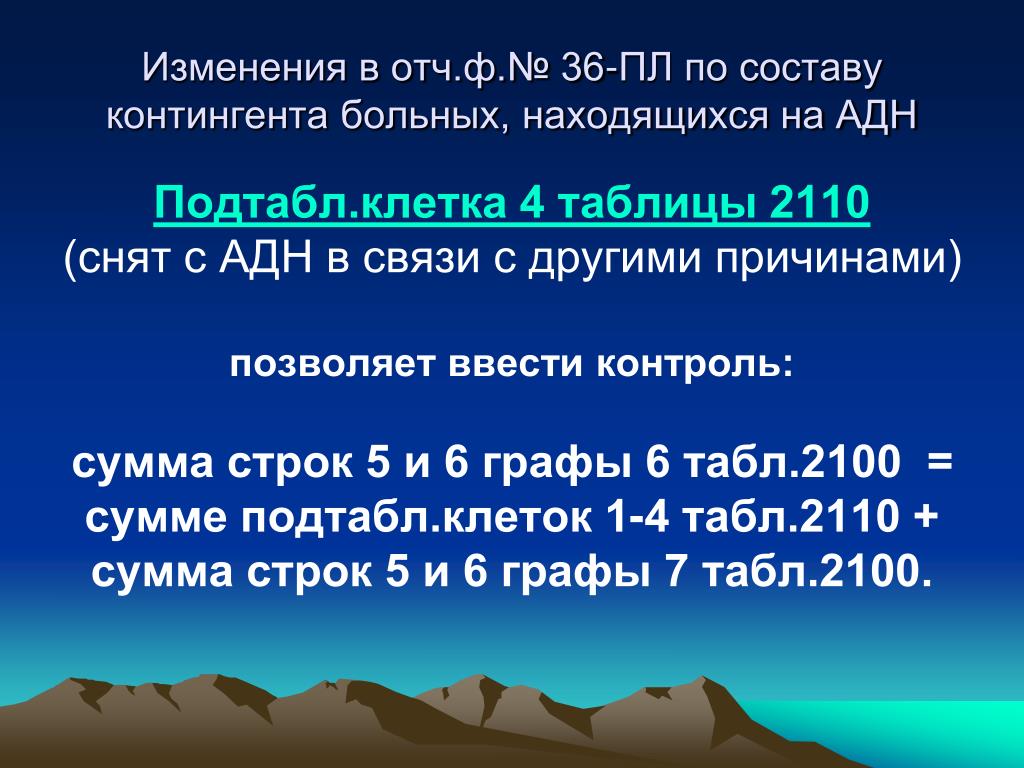 Изменения в отч.ф.№ 36-ПЛ по составу контингента больных, находящихся на АДН

Подтабл.клетка 4 таблицы 2110
(снят с АДН в связи с другими причинами)

позволяет ввести контроль:

сумма строк 5 и 6 графы 6 табл.2100 = сумме подтабл.клеток 1-4 табл.2110 + сумма строк 5 и 6 графы 7 табл.2100.